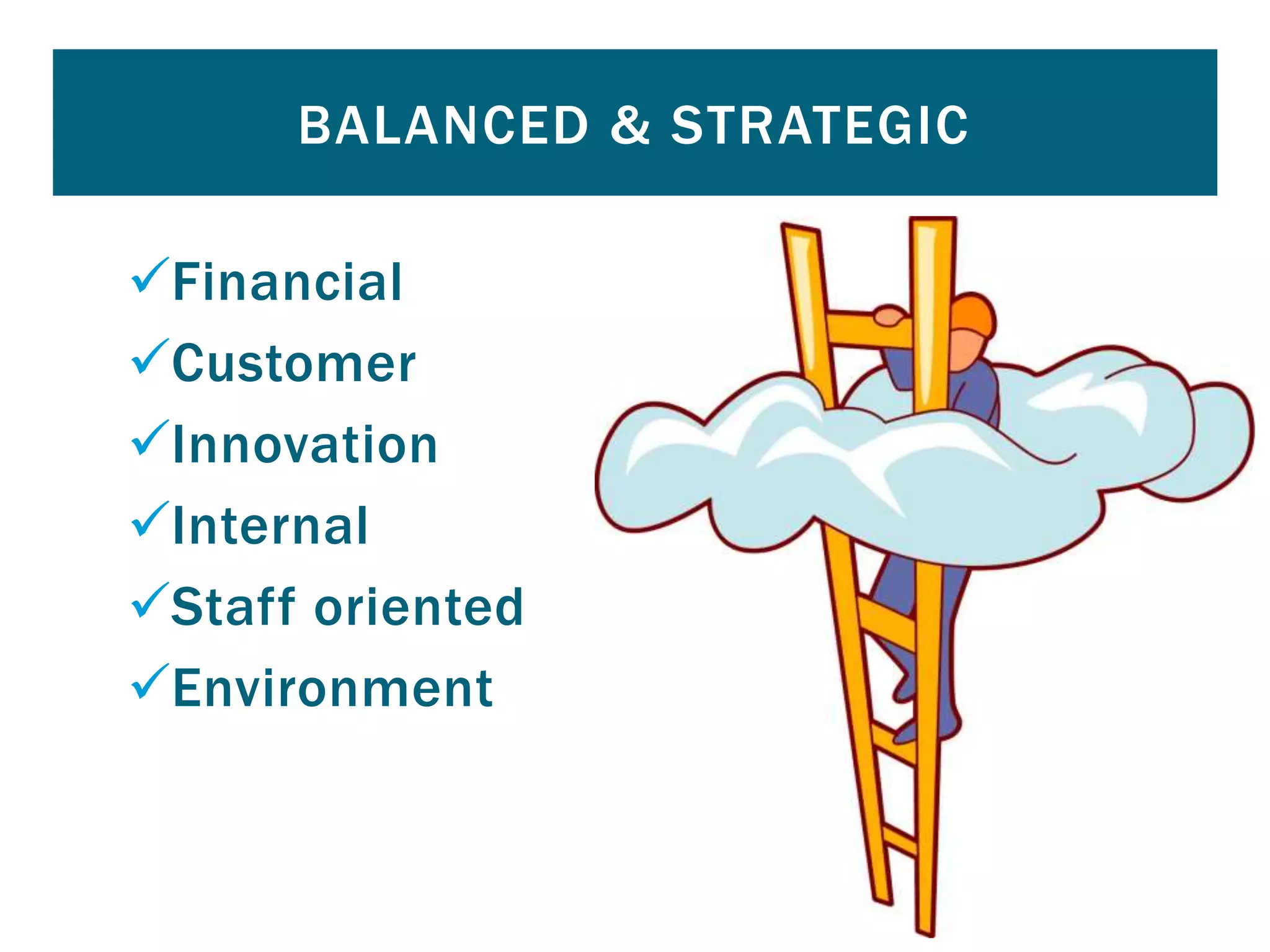 BALANCED & STRATEGIC

✓Financial
✓Customer
✓Innovation
✓Internal
✓Staff oriented
✓Environment